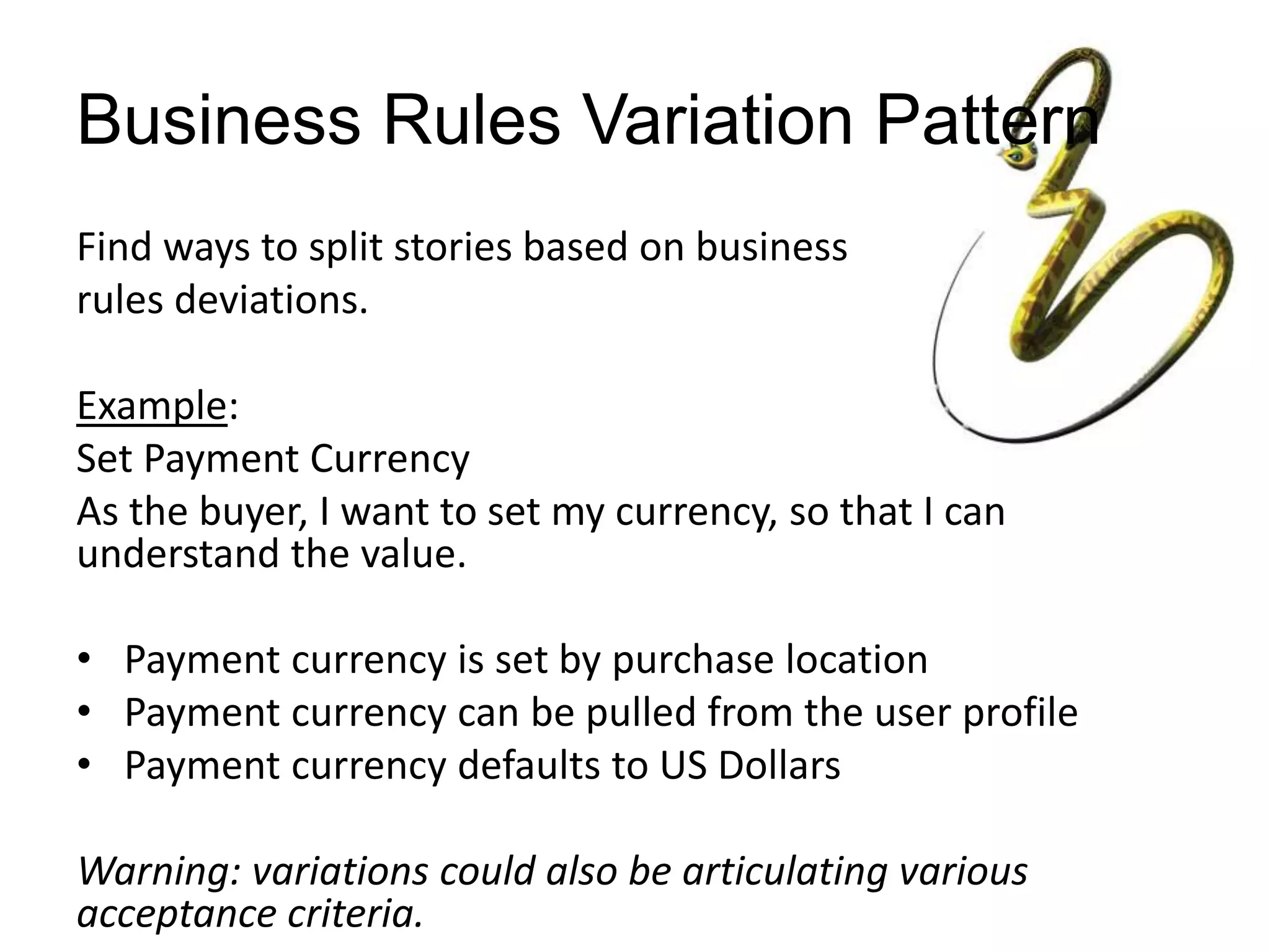 Business Rules Variation Pattern

Find ways to split stories based on business rules deviations.

Example:
Set Payment Currency
As the buyer, I want to set my currency, so that I can understand the value.

• Payment currency is set by purchase location
• Payment currency can be pulled from the user profile
• Payment currency defaults to US Dollars

Warning: variations could also be articulating various acceptance criteria.